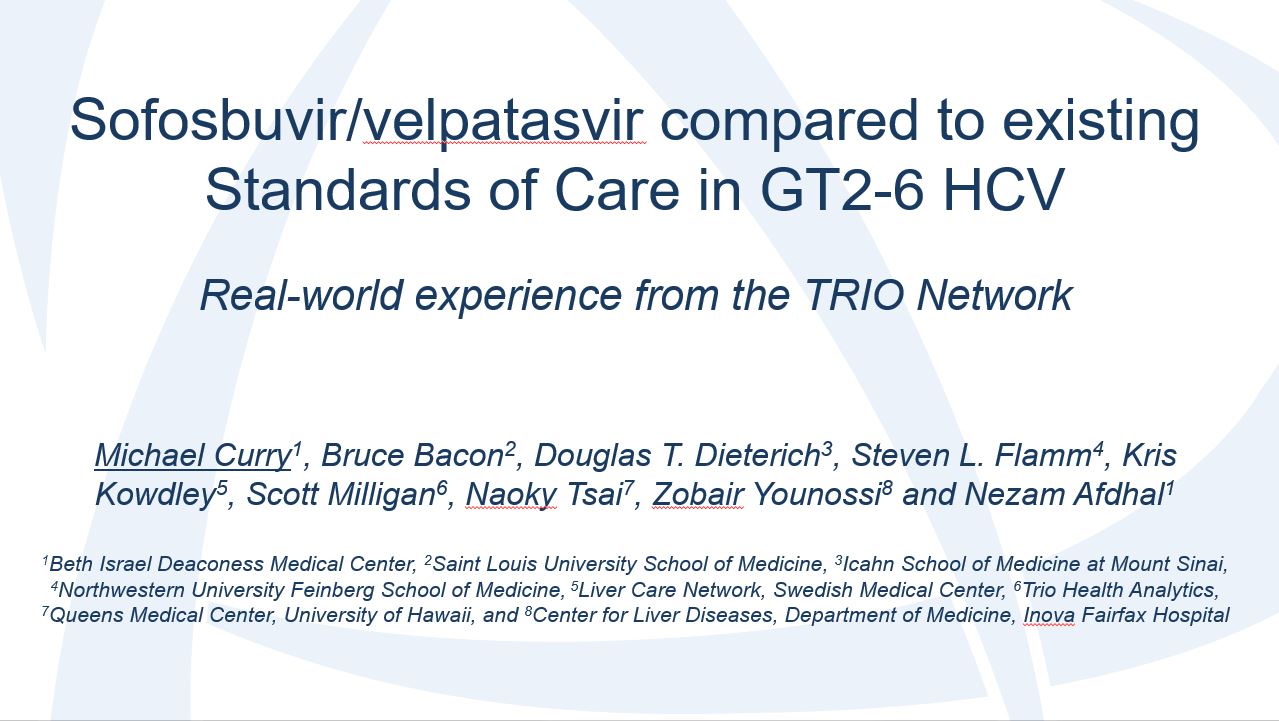 Sofosbuvir/velpatasvir compared to existing Standards of Care in GT2-6 HCV

Real-world experience from the TRIO Network

Michael Curry$^1$, Bruce Bacon$^2$, Douglas T. Dieterich$^3$, Steven L. Flamm$^4$, Kris Kowdley$^5$, Scott Milligan$^6$, Naoky Tsai$^7$, Zobair Younossi$^8$ and Nezam Afdhal$^1$

$^1$Beth Israel Deaconess Medical Center, $^2$Saint Louis University School of Medicine, $^3$Icahn School of Medicine at Mount Sinai, $^4$Northwestern University Feinberg School of Medicine, $^5$Liver Care Network, Swedish Medical Center, $^6$Trio Health Analytics, $^7$Queens Medical Center, University of Hawaii, and $^8$Center for Liver Diseases, Department of Medicine, Inova Fairfax Hospital